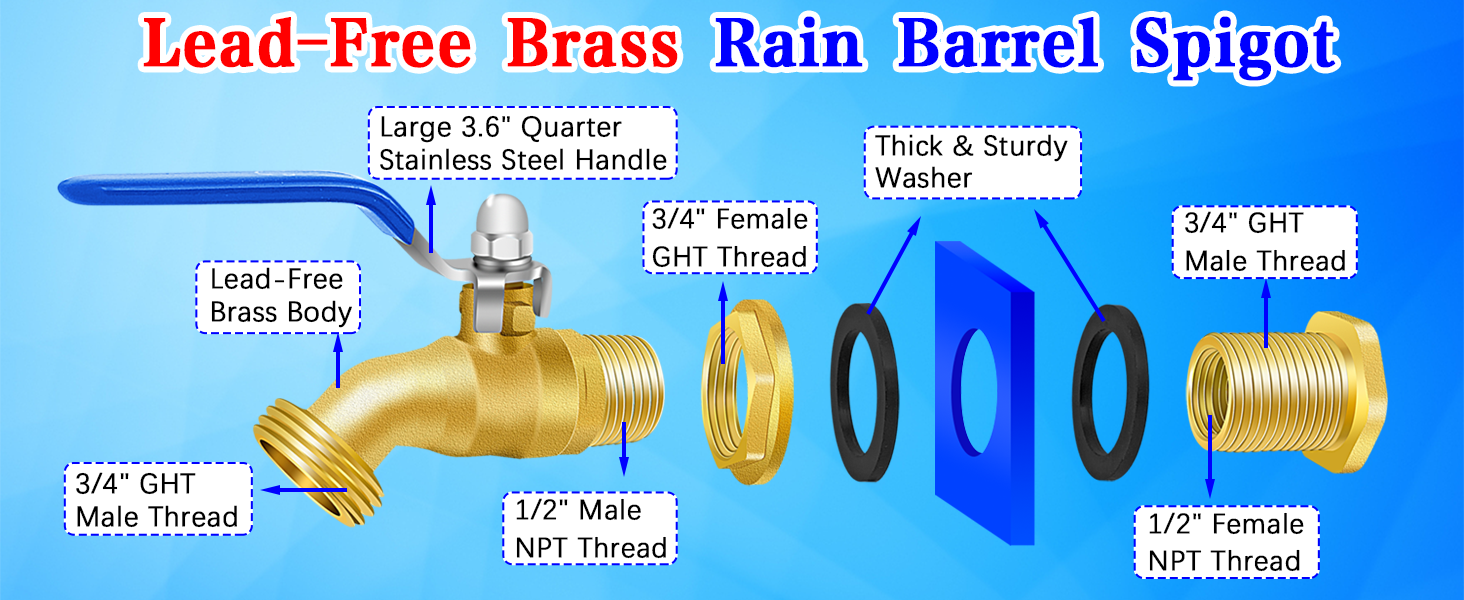 Lead-Free Brass Rain Barrel Spigot

Large 3.6" Quarter Stainless Steel Handle

Lead-Free Brass Body

3/4" GHT Male Thread

1/2" Male NPT Thread

3/4" Female GHT Thread

Thick & Sturdy Washer

3/4" GHT Male Thread

1/2" Female NPT Thread